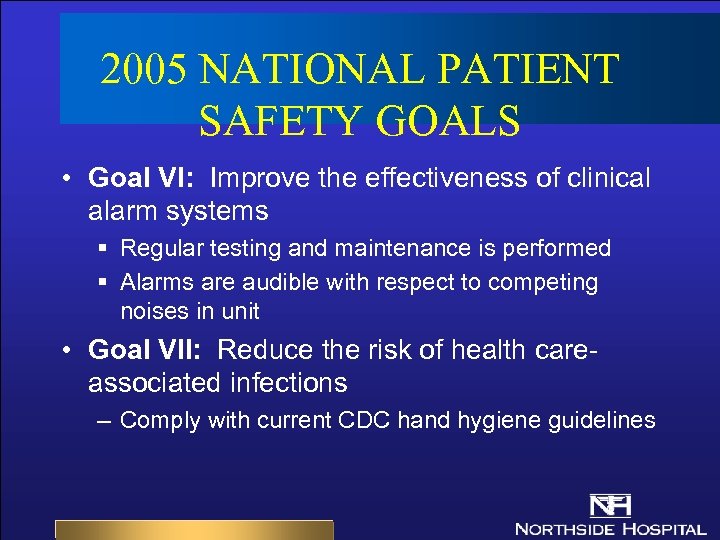 2005 NATIONAL PATIENT SAFETY GOALS

• **Goal VI:** Improve the effectiveness of clinical alarm systems

▪ Regular testing and maintenance is performed

▪ Alarms are audible with respect to competing noises in unit

• **Goal VII:** Reduce the risk of health care-associated infections

– Comply with current CDC hand hygiene guidelines

NH
NORTHSIDE HOSPITAL